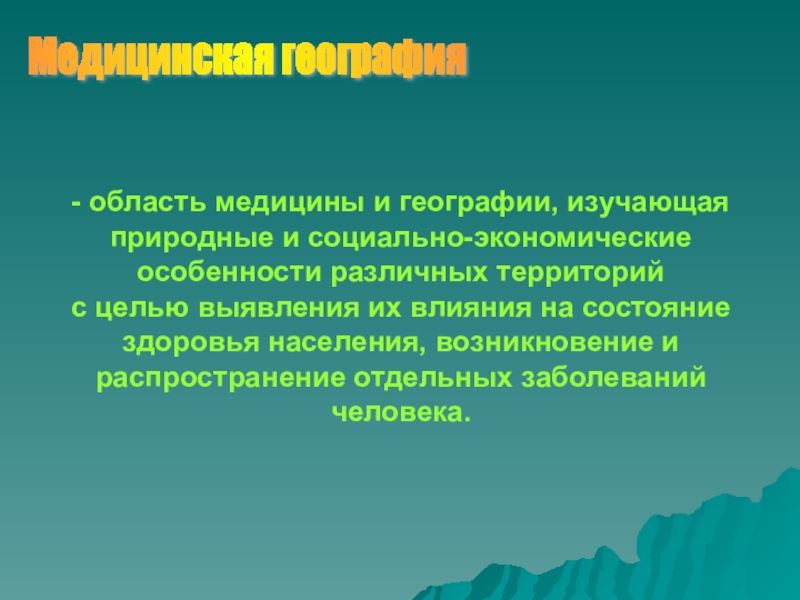 Медицинская география

- область медицины и географии, изучающая природные и социально-экономические особенности различных территорий с целью выявления их влияния на состояние здоровья населения, возникновение и распространение отдельных заболеваний человека.